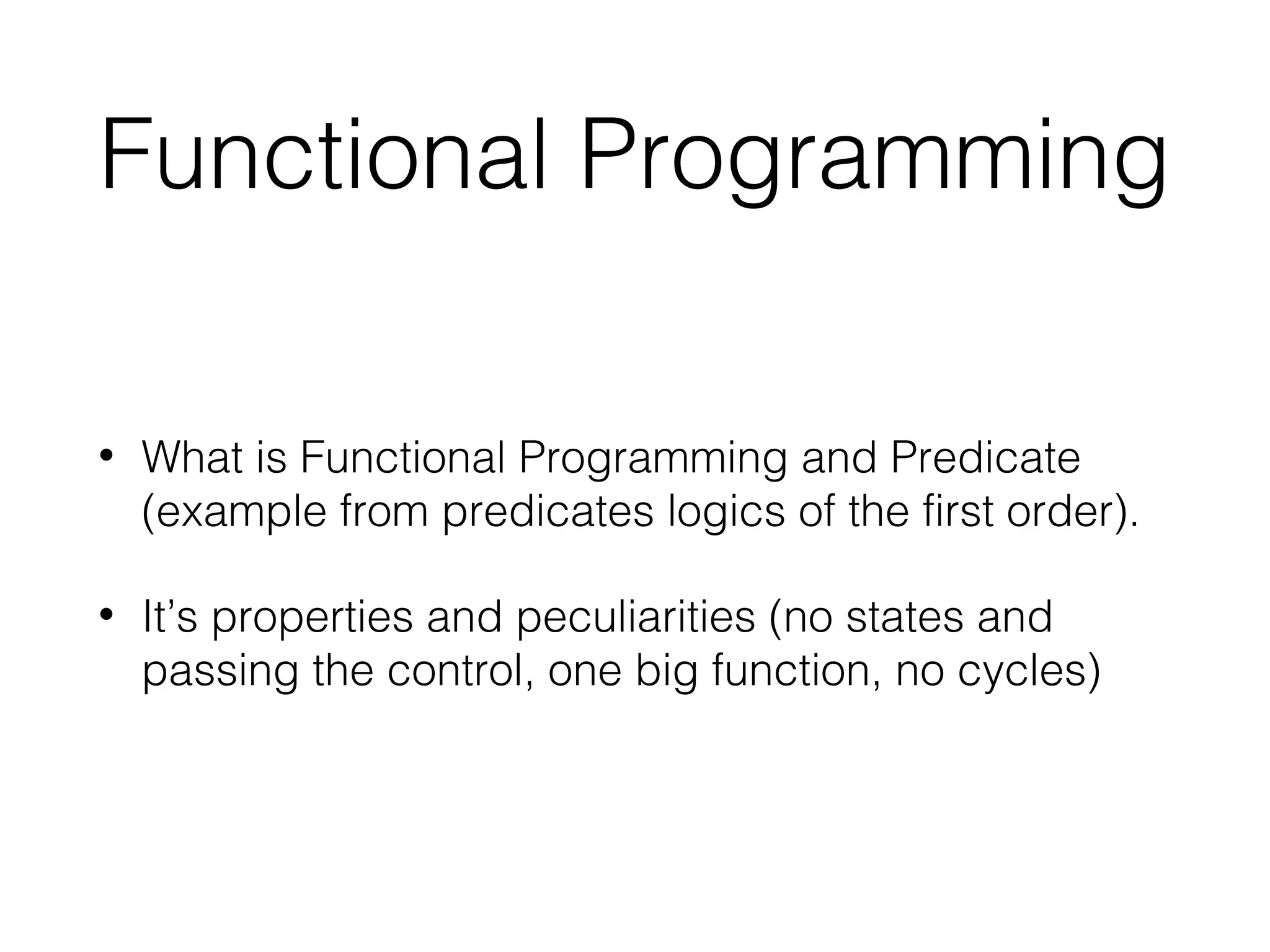 Functional Programming

• What is Functional Programming and Predicate (example from predicates logics of the first order).

• It’s properties and peculiarities (no states and passing the control, one big function, no cycles)